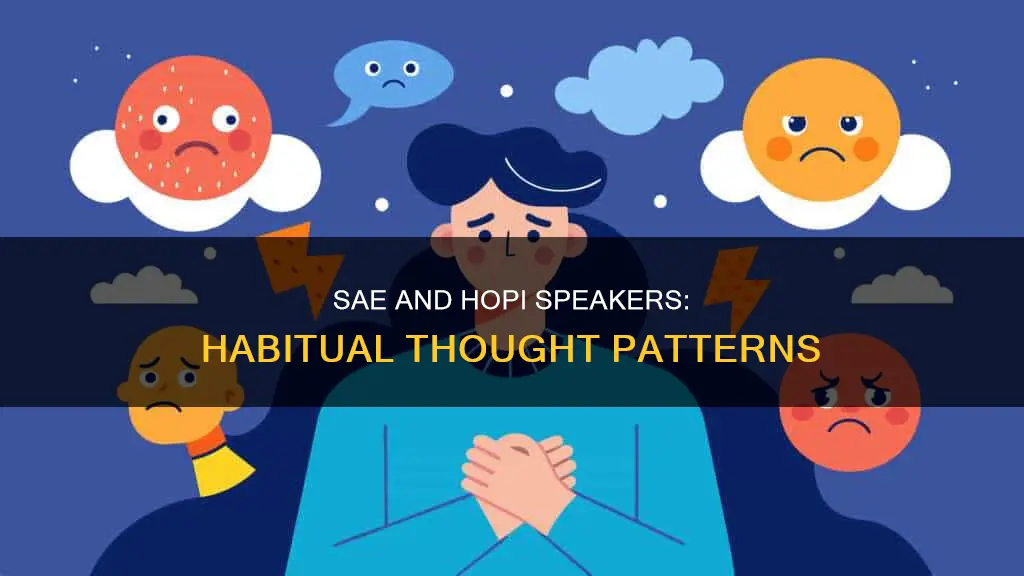 SAE AND HOPI SPEAKERS:
HABITUAL THOUGHT PATTERNS